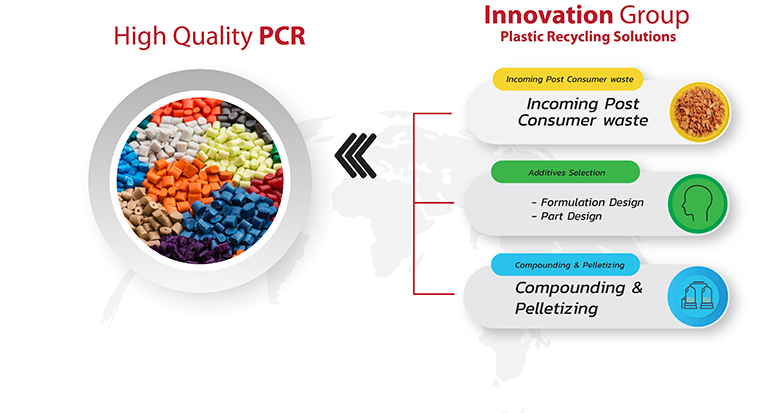 High Quality PCR

Innovation Group
Plastic Recycling Solutions

Incoming Post Consumer waste

Incoming Post Consumer waste

Additives Selection

- Formulation Design
- Part Design

Compounding & Pelletizing

Compounding & Pelletizing